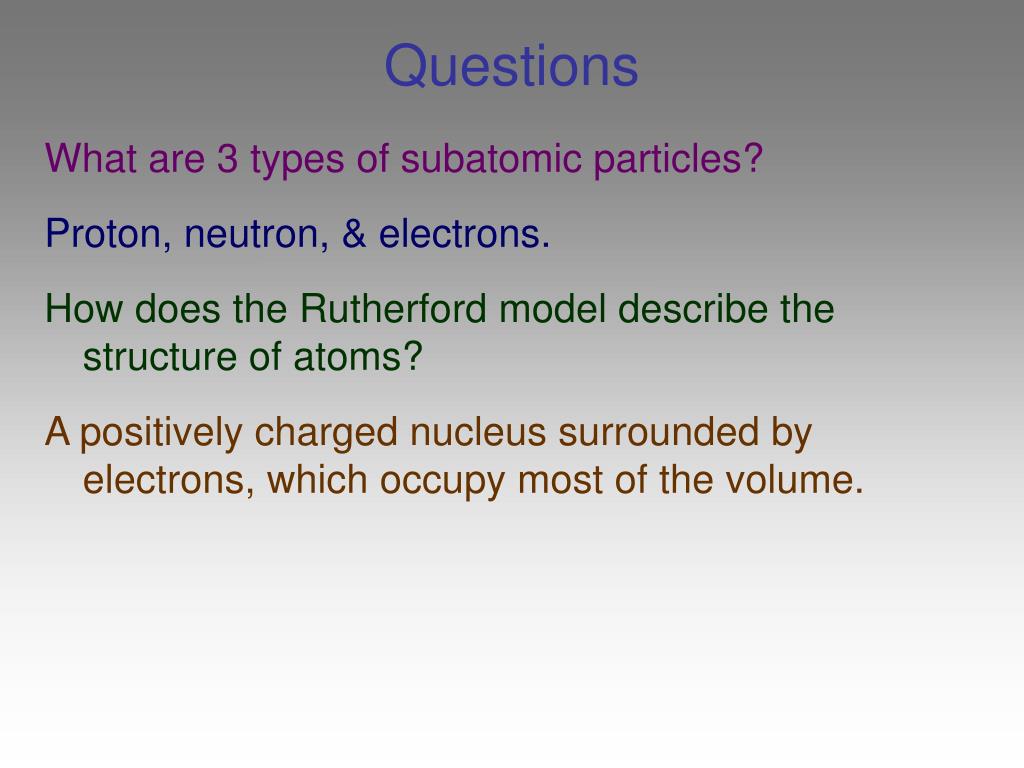 Questions

What are 3 types of subatomic particles?

Proton, neutron, & electrons.

How does the Rutherford model describe the structure of atoms?

A positively charged nucleus surrounded by electrons, which occupy most of the volume.